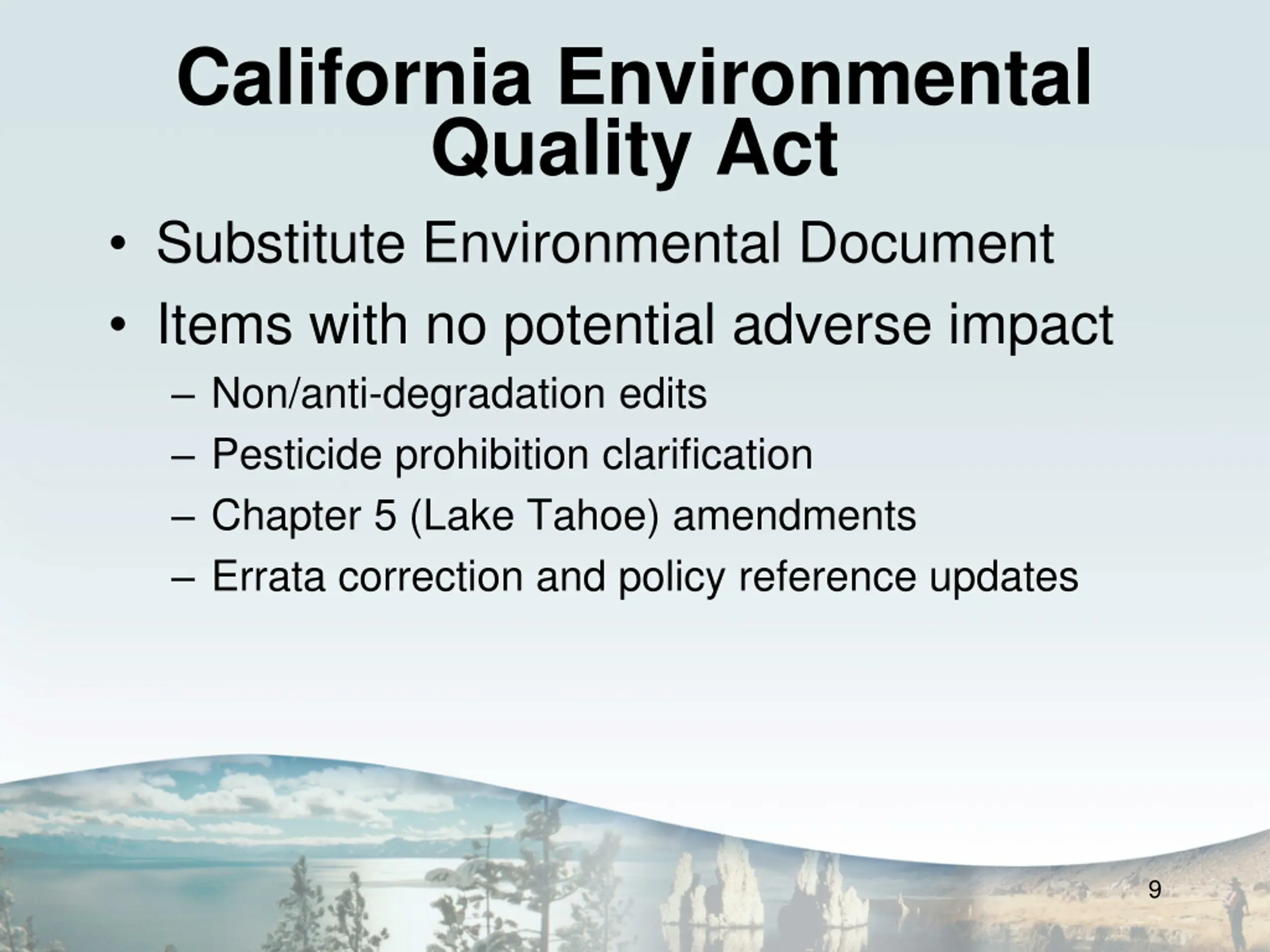 California Environmental Quality Act

• Substitute Environmental Document
• Items with no potential adverse impact
– Non/anti-degradation edits
– Pesticide prohibition clarification
– Chapter 5 (Lake Tahoe) amendments
– Errata correction and policy reference updates

9